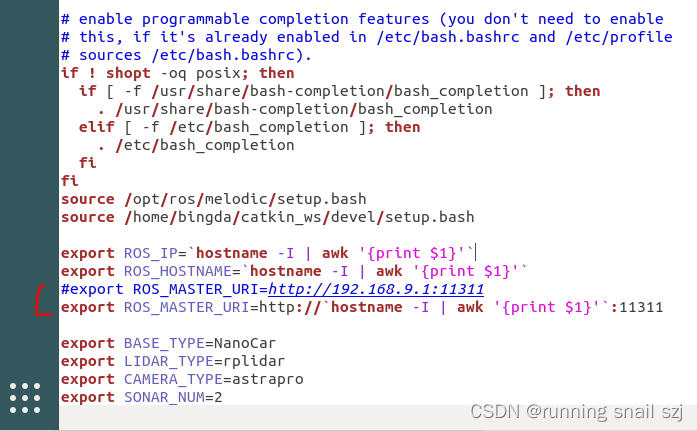 # enable programmable completion features (you don't need to enable
# this, if it's already enabled in /etc/bash.bashrc and /etc/profile
# sources /etc/bash.bashrc).
if ! shopt -oq posix; then
  if [ -f /usr/share/bash-completion/bash_completion ]; then
    . /usr/share/bash-completion/bash_completion
  elif [ -f /etc/bash_completion ]; then
    . /etc/bash_completion
  fi
fi
source /opt/ros/melodic/setup.bash
source /home/bingda/catkin_ws/devel/setup.bash

export ROS_IP=`hostname -I | awk '{print $1}'`
export ROS_HOSTNAME=`hostname -I | awk '{print $1}'`
#export ROS_MASTER_URI=http://192.168.9.1:11311
export ROS_MASTER_URI=http://`hostname -I | awk '{print $1}'`:11311

export BASE_TYPE=NanoCar
export LIDAR_TYPE=rplidar
export CAMERA_TYPE=astrapro
export SONAR_NUM=2

CSDN @running snail szj